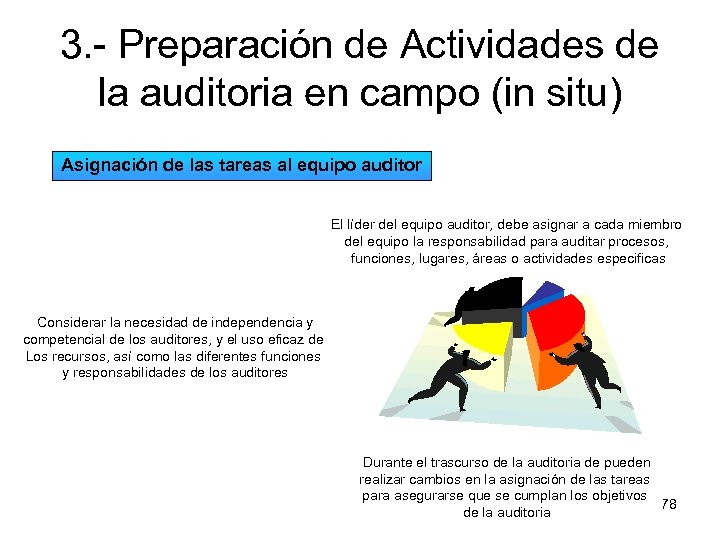 3.- Preparación de Actividades de la auditoria en campo (in situ)

Asignación de las tareas al equipo auditor

El líder del equipo auditor, debe asignar a cada miembro del equipo la responsabilidad para auditar procesos, funciones, lugares, áreas o actividades especificas

Considerar la necesidad de independencia y competencial de los auditores, y el uso eficaz de Los recursos, así como las diferentes funciones y responsabilidades de los auditores

Durante el trascurso de la auditoria de pueden realizar cambios en la asignación de las tareas para asegurarse que se cumplan los objetivos de la auditoria

78